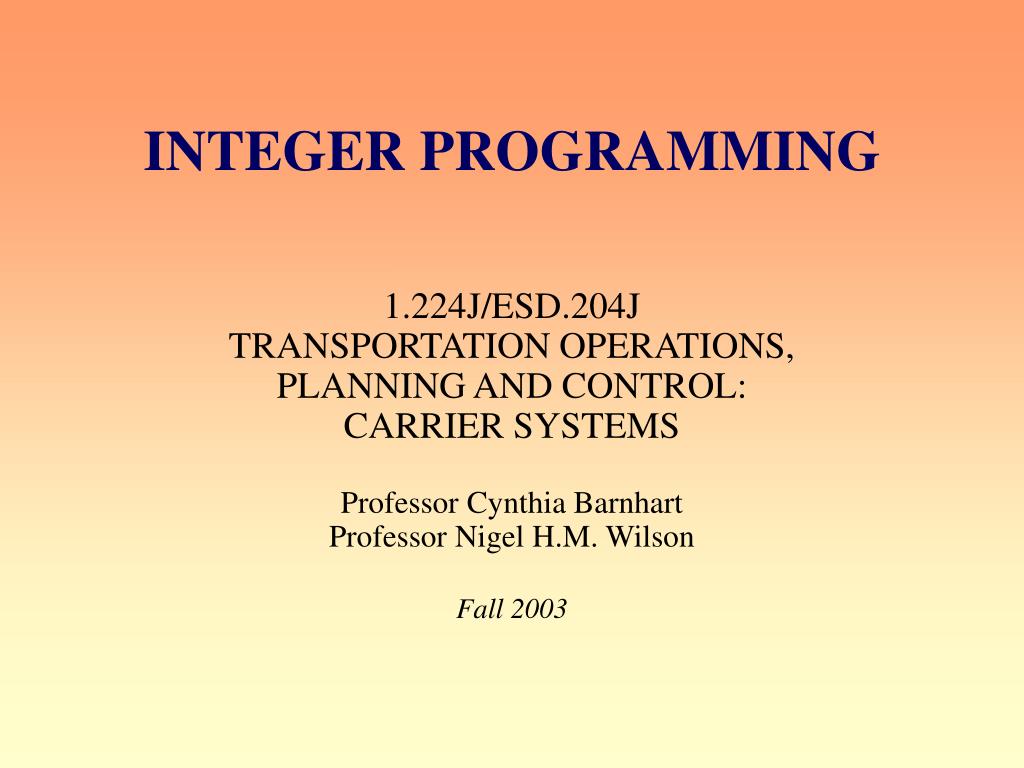 INTEGER PROGRAMMING

1.224J/ESD.204J
TRANSPORTATION OPERATIONS, PLANNING AND CONTROL: CARRIER SYSTEMS

Professor Cynthia Barnhart
Professor Nigel H.M. Wilson

Fall 2003